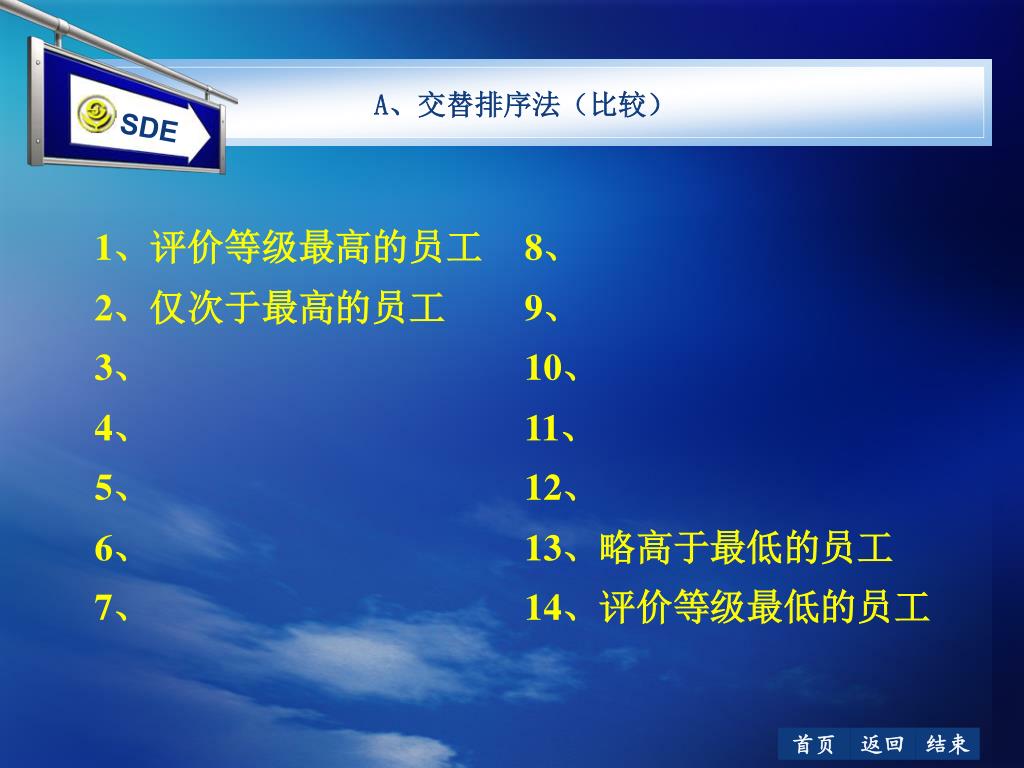 SDE

A、交替排序法（比较）

1、评价等级最高的员工
2、仅次于最高的员工
3、
4、
5、
6、
7、

8、
9、
10、
11、
12、
13、略高于最低的员工
14、评价等级最低的员工

首页 返回 结束